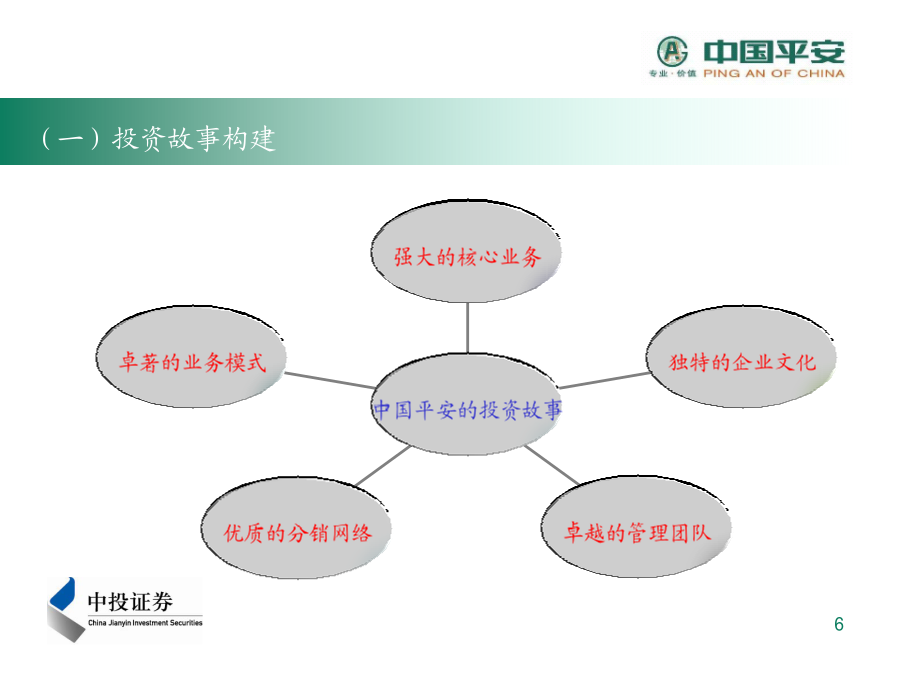 中国平安
专业·价值 PING AN OF CHINA

（一）投资故事构建

强大的核心业务

卓著的业务模式

独特的企业文化

中国平安的投资故事

优质的分销网络

卓越的管理团队

中投证券
China Jianyin Investment Securities

6